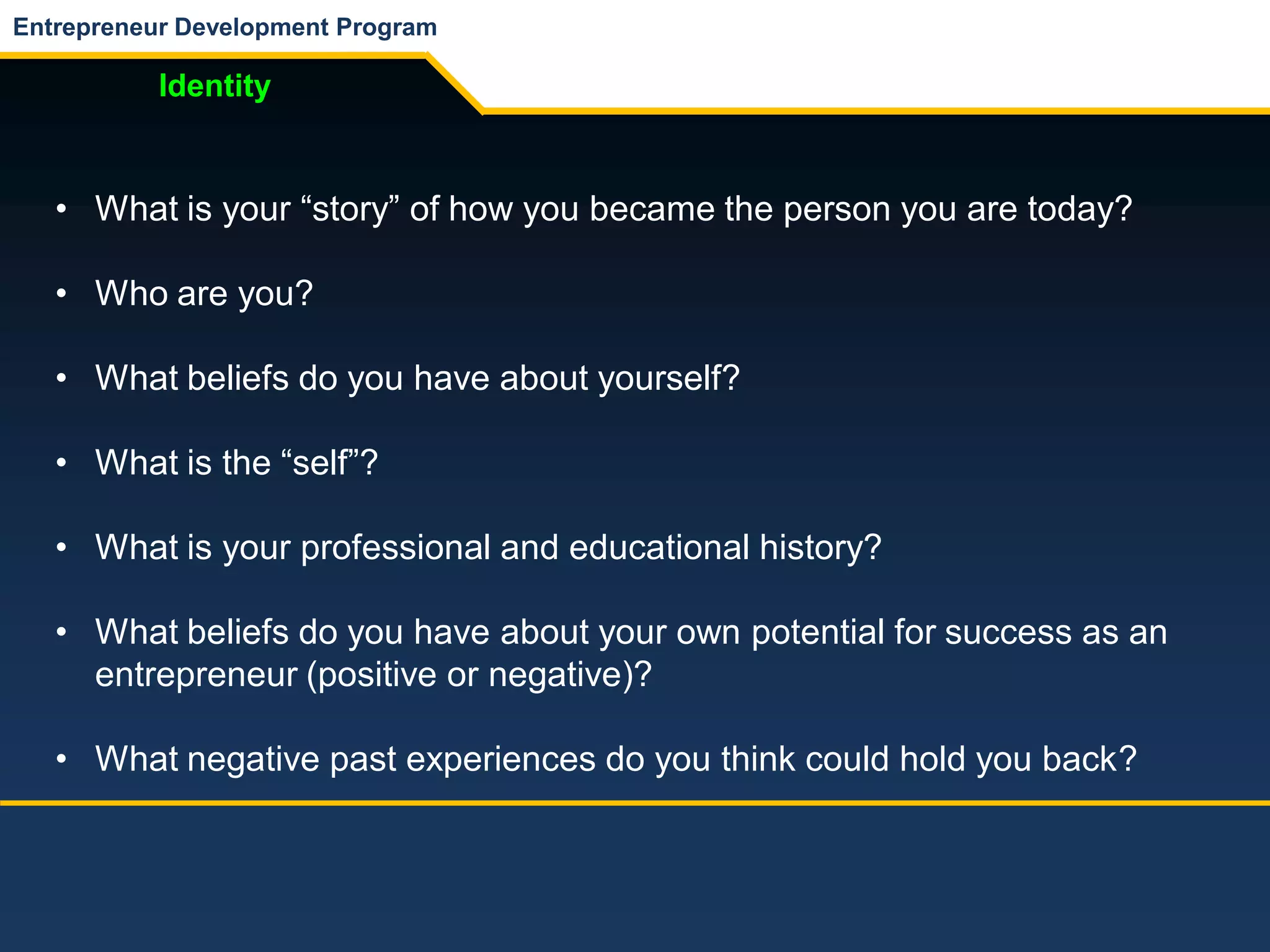 Entrepreneur Development Program

Identity

• What is your “story” of how you became the person you are today?

• Who are you?

• What beliefs do you have about yourself?

• What is the “self”?

• What is your professional and educational history?

• What beliefs do you have about your own potential for success as an entrepreneur (positive or negative)?

• What negative past experiences do you think could hold you back?